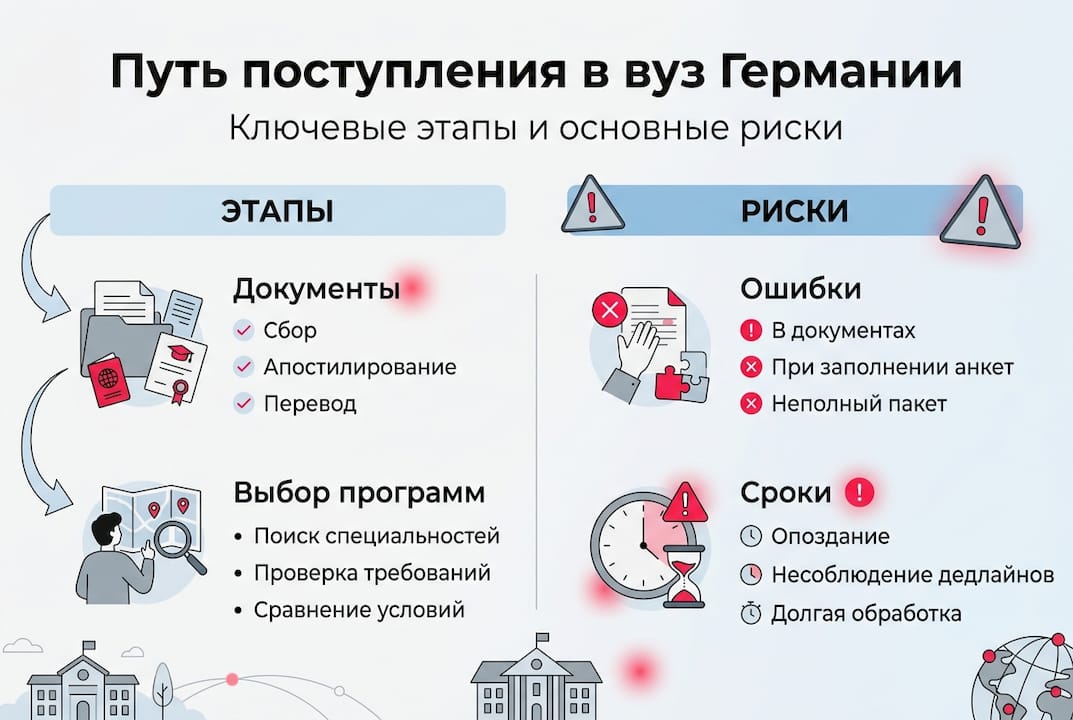 Путь поступления в вуз Германии
Ключевые этапы и основные риски

ЭТАПЫ

Документы
Сбор
Апостилирование
Перевод

Выбор программ
• Поиск специальностей
• Проверка требований
• Сравнение условий

РИСКИ

Ошибки
В документах
При заполнении анкет
Неполный пакет

Сроки
Опоздание
Несоблюдение дедлайнов
Долгая обработка